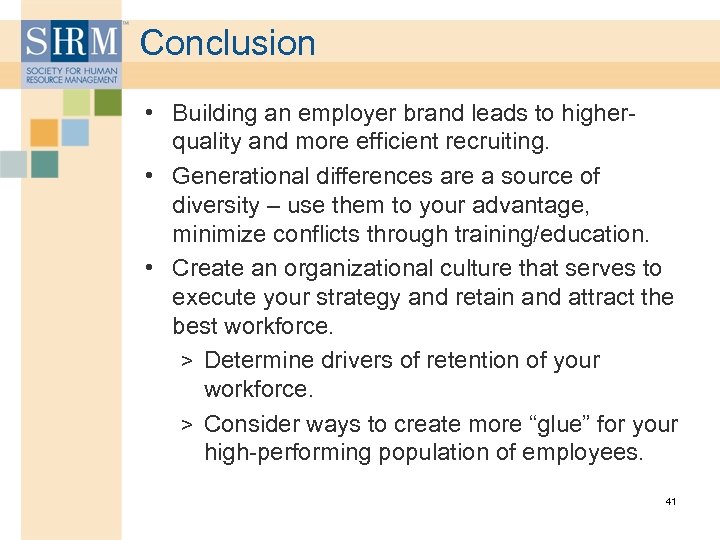 SHRM™
SOCIETY FOR HUMAN RESOURCE MANAGEMENT

Conclusion

• Building an employer brand leads to higher-quality and more efficient recruiting.
• Generational differences are a source of diversity – use them to your advantage, minimize conflicts through training/education.
• Create an organizational culture that serves to execute your strategy and retain and attract the best workforce.
> Determine drivers of retention of your workforce.
> Consider ways to create more “glue” for your high-performing population of employees.

41